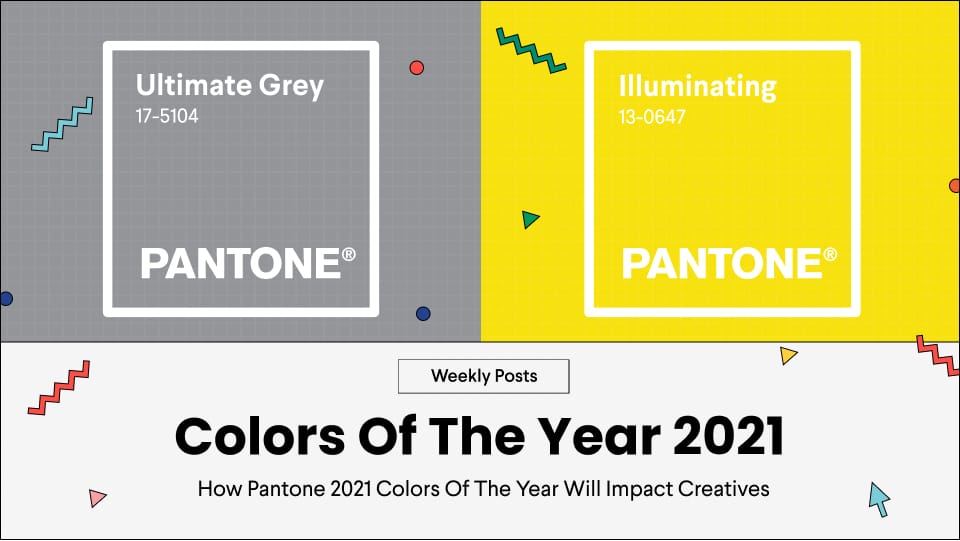 Ultimate Grey
17-5104

PANTONE®

Illuminating
13-0647

PANTONE®

Weekly Posts

Colors Of The Year 2021

How Pantone 2021 Colors Of The Year Will Impact Creatives